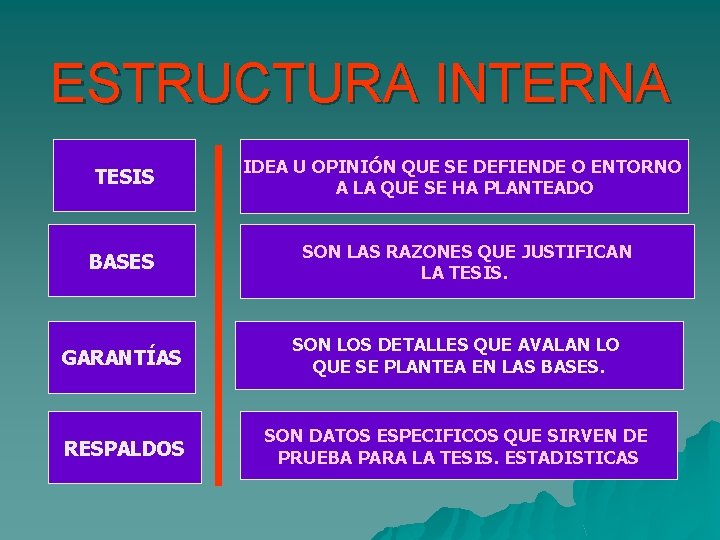 ESTRUCTURA INTERNA

TESIS

IDEA U OPINIÓN QUE SE DEFIENDE O ENTORNO A LA QUE SE HA PLANTEADO

BASES

SON LAS RAZONES QUE JUSTIFICAN LA TESIS.

GARANTÍAS

SON LOS DETALLES QUE AVALAN LO QUE SE PLANTEA EN LAS BASES.

RESPALDOS

SON DATOS ESPECIFICOS QUE SIRVEN DE PRUEBA PARA LA TESIS. ESTADISTICAS